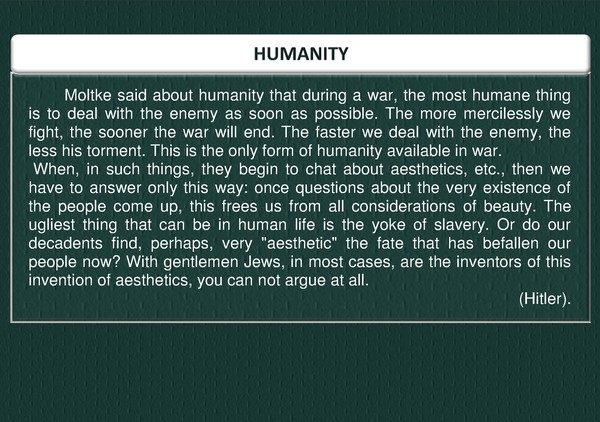 HUMANITY

Moltke said about humanity that during a war, the most humane thing is to deal with the enemy as soon as possible. The more mercilessly we fight, the sooner the war will end. The faster we deal with the enemy, the less his torment. This is the only form of humanity available in war.
When, in such things, they begin to chat about aesthetics, etc., then we have to answer only this way: once questions about the very existence of the people come up, this frees us from all considerations of beauty. The ugliest thing that can be in human life is the yoke of slavery. Or do our decadents find, perhaps, very "aesthetic" the fate that has befallen our people now? With gentlemen Jews, in most cases, are the inventors of this invention of aesthetics, you can not argue at all.

(Hitler).